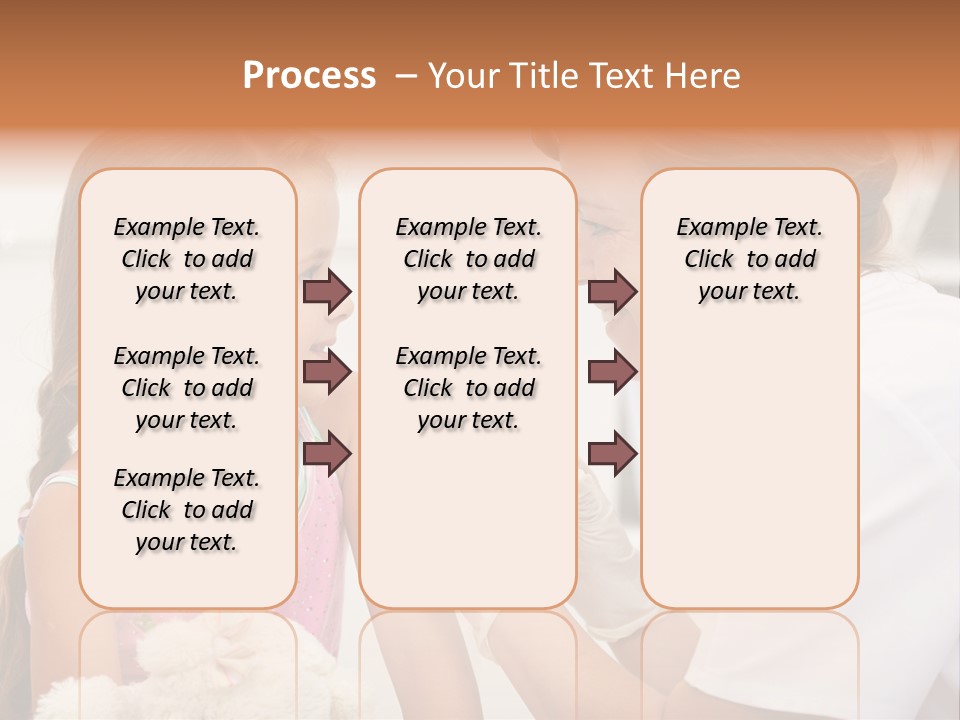 Process – Your Title Text Here

Example Text. Click to add your text.

Example Text. Click to add your text.

Example Text. Click to add your text.

Example Text. Click to add your text.

Example Text. Click to add your text.

Example Text. Click to add your text.